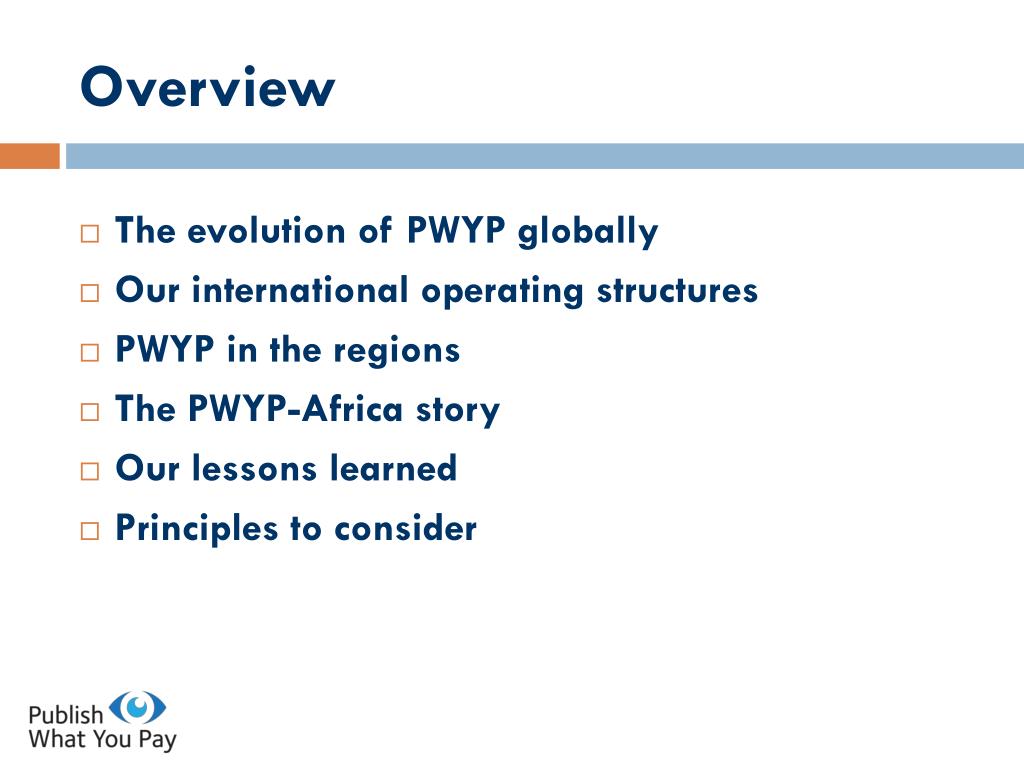 Overview

□ The evolution of PWYP globally
□ Our international operating structures
□ PWYP in the regions
□ The PWYP-Africa story
□ Our lessons learned
□ Principles to consider

Publish What You Pay